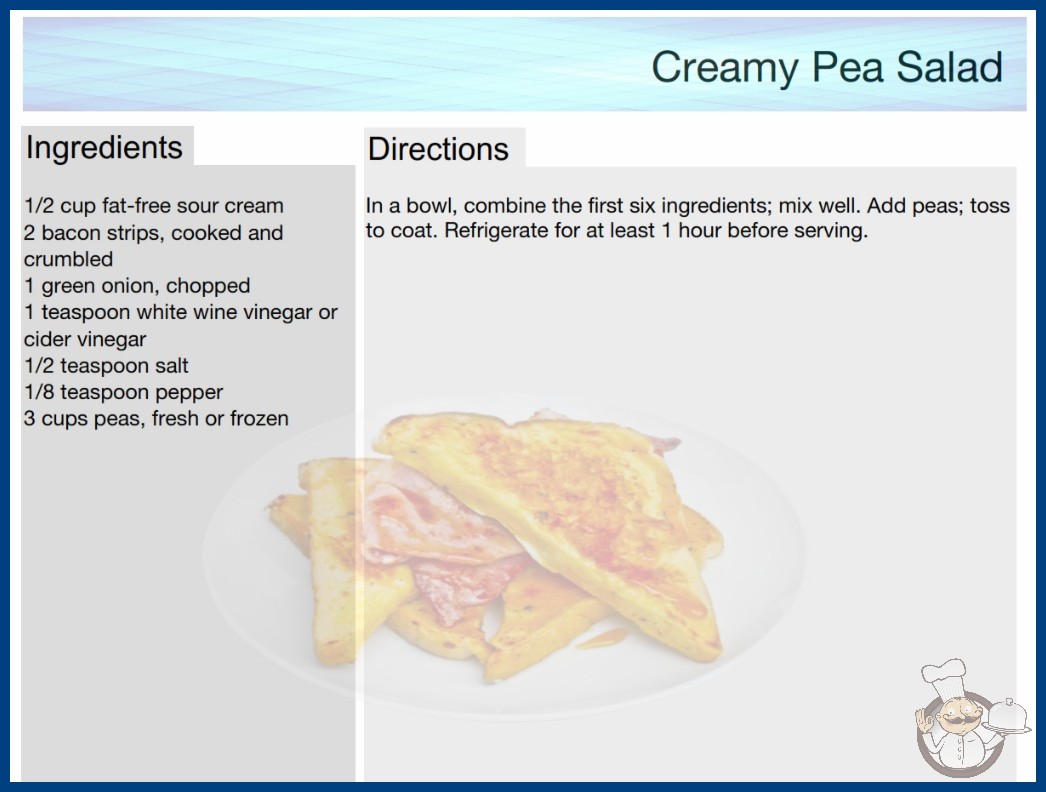 Creamy Pea Salad

Ingredients

1/2 cup fat-free sour cream
2 bacon strips, cooked and crumbled
1 green onion, chopped
1 teaspoon white wine vinegar or cider vinegar
1/2 teaspoon salt
1/8 teaspoon pepper
3 cups peas, fresh or frozen

Directions

In a bowl, combine the first six ingredients; mix well. Add peas; toss to coat. Refrigerate for at least 1 hour before serving.